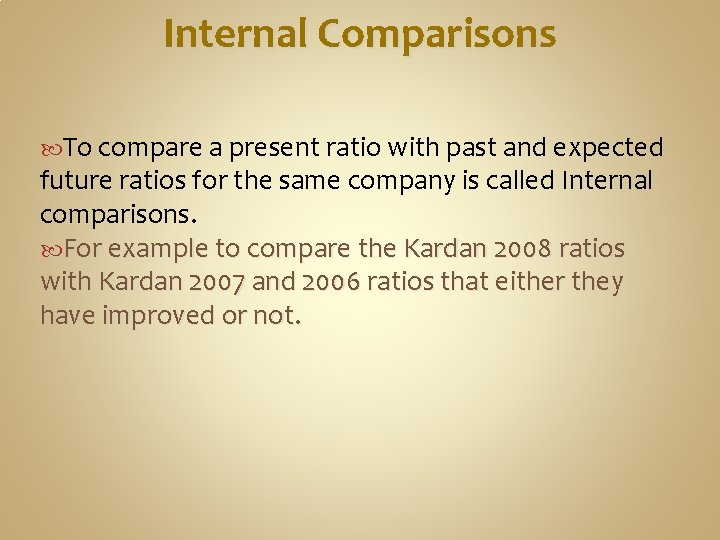 Internal Comparisons

To compare a present ratio with past and expected future ratios for the same company is called Internal comparisons.

For example to compare the Kardan 2008 ratios with Kardan 2007 and 2006 ratios that either they have improved or not.